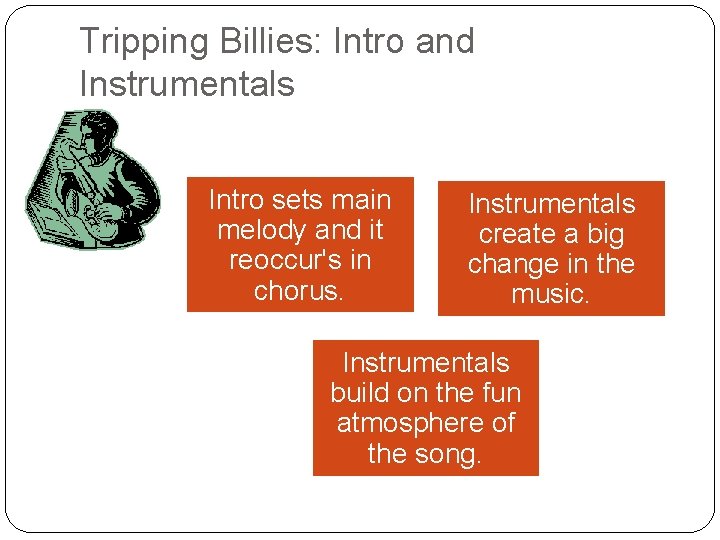 Tripping Billies: Intro and Instrumentals

Intro sets main melody and it reoccur's in chorus.

Instrumentals create a big change in the music.

Instrumentals build on the fun atmosphere of the song.